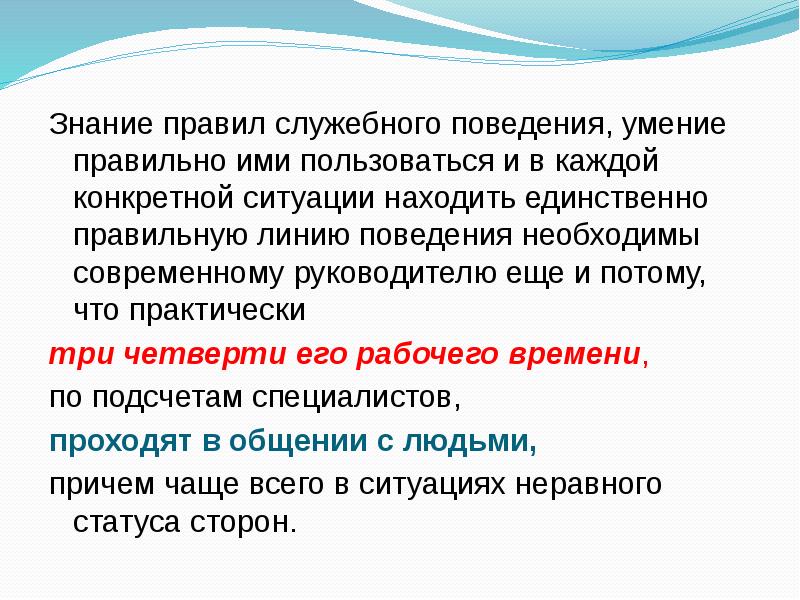 Знание правил служебного поведения, умение правильно ими пользоваться и в каждой конкретной ситуации находить единственно правильную линию поведения необходимы современному руководителю еще и потому, что практически

три четверти его рабочего времени,

по подсчетам специалистов,

проходят в общении с людьми,

причем чаще всего в ситуациях неравного статуса сторон.